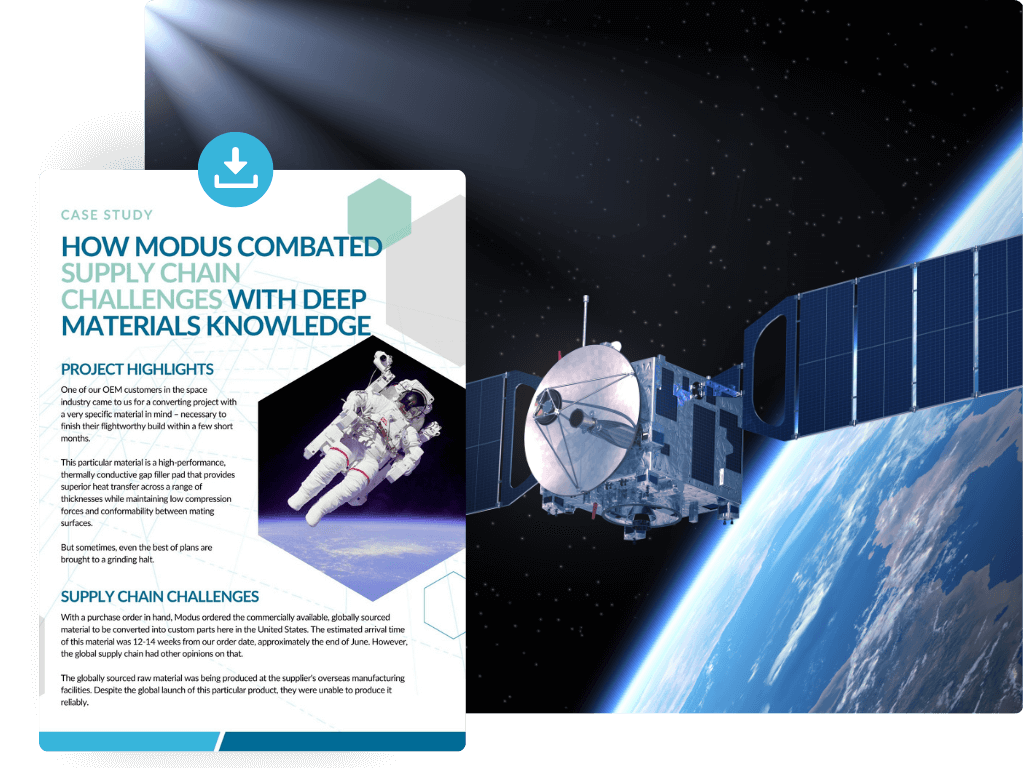 CASE STUDY

HOW MODUS COMBATED SUPPLY CHAIN CHALLENGES WITH DEEP MATERIALS KNOWLEDGE

PROJECT HIGHLIGHTS

One of our OEM customers in the space industry came to us for a converting project with a very specific material in mind – necessary to finish their flightworthy build within a few short months.

This particular material is a high-performance, thermally conductive gap filler pad that provides superior heat transfer across a range of thicknesses while maintaining low compression forces and conformability between mating surfaces.

But sometimes, even the best of plans are brought to a grinding halt.

SUPPLY CHAIN CHALLENGES

With a purchase order in hand, Modus ordered the commercially available, globally sourced material to be converted into custom parts here in the United States. The estimated arrival time of this material was 12-14 weeks from our order date, approximately the end of June. However, the global supply chain had other opinions on that.

The globally sourced raw material was being produced at the supplier's overseas manufacturing facilities. Despite the global launch of this particular product, they were unable to produce it reliably.